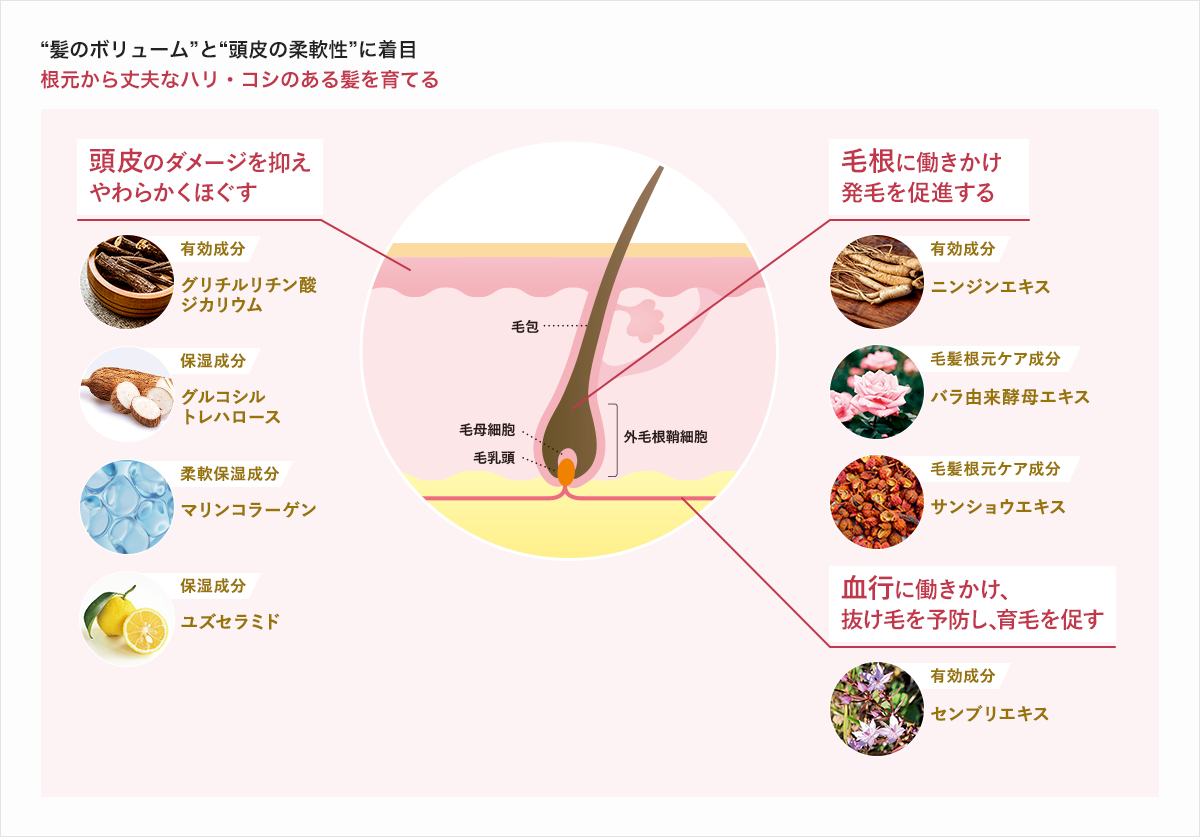 “髪のボリューム”と“頭皮の柔軟性”に着目
根元から丈夫なハリ・コシのある髪を育てる

頭皮のダメージを抑え
やわらかくほぐす

有効成分
グリチルリチン酸ジカリウム

保湿成分
グルコシルトレハロース

柔軟保湿成分
マリンコラーゲン

保湿成分
ユズセラミド

毛包
毛母細胞
毛乳頭
外毛根鞘細胞

毛根に働きかけ
発毛を促進する

有効成分
ニンジンエキス

毛髪根元ケア成分
バラ由来酵母エキス

毛髪根元ケア成分
サンショウエキス

血行に働きかけ、
抜け毛を予防し、育毛を促す

有効成分
センブリエキス